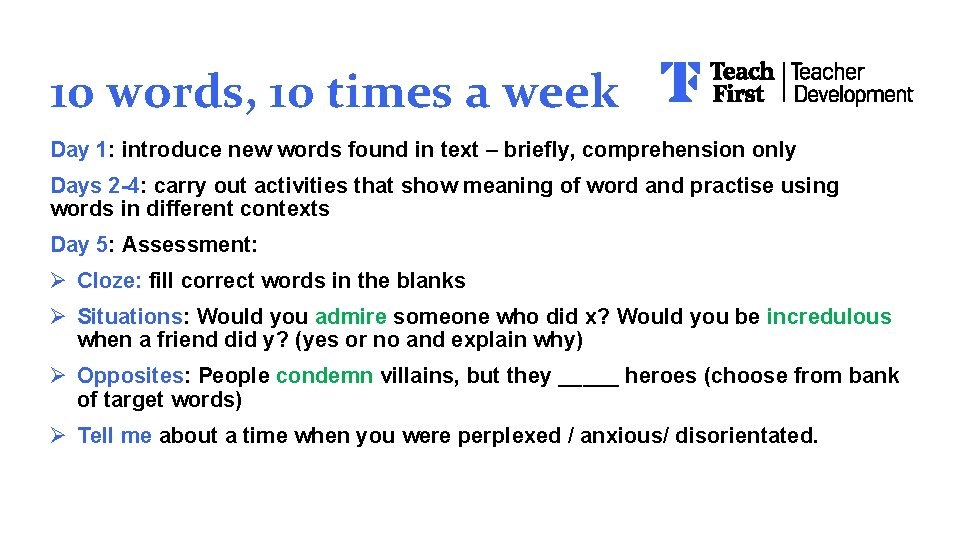 10 words, 10 times a week

Teach First | Teacher Development

Day 1: introduce new words found in text – briefly, comprehension only

Days 2-4: carry out activities that show meaning of word and practise using words in different contexts

Day 5: Assessment:

➢ Cloze: fill correct words in the blanks

➢ Situations: Would you admire someone who did x? Would you be incredulous when a friend did y? (yes or no and explain why)

➢ Opposites: People condemn villains, but they _____ heroes (choose from bank of target words)

➢ Tell me about a time when you were perplexed / anxious/ disorientated.